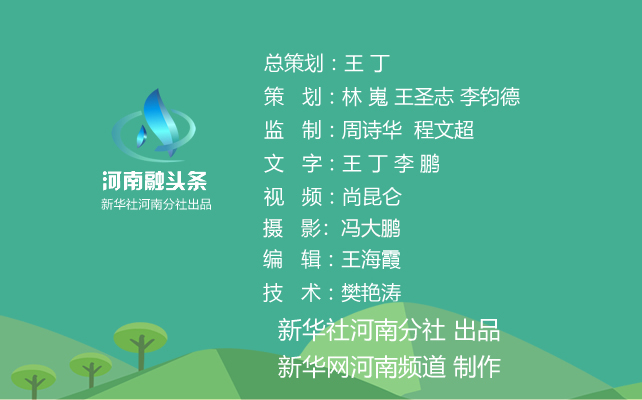 河南融头条
新华社河南分社出品

总策划：王 丁
策 划：林 嵬 王圣志 李钧德
监 制：周诗华 程文超
文 字：王 丁 李 鹏
视 频：尚昆仑
摄 影：冯大鹏
编 辑：王海霞
技 术：樊艳涛

新华社河南分社 出品
新华网河南频道 制作